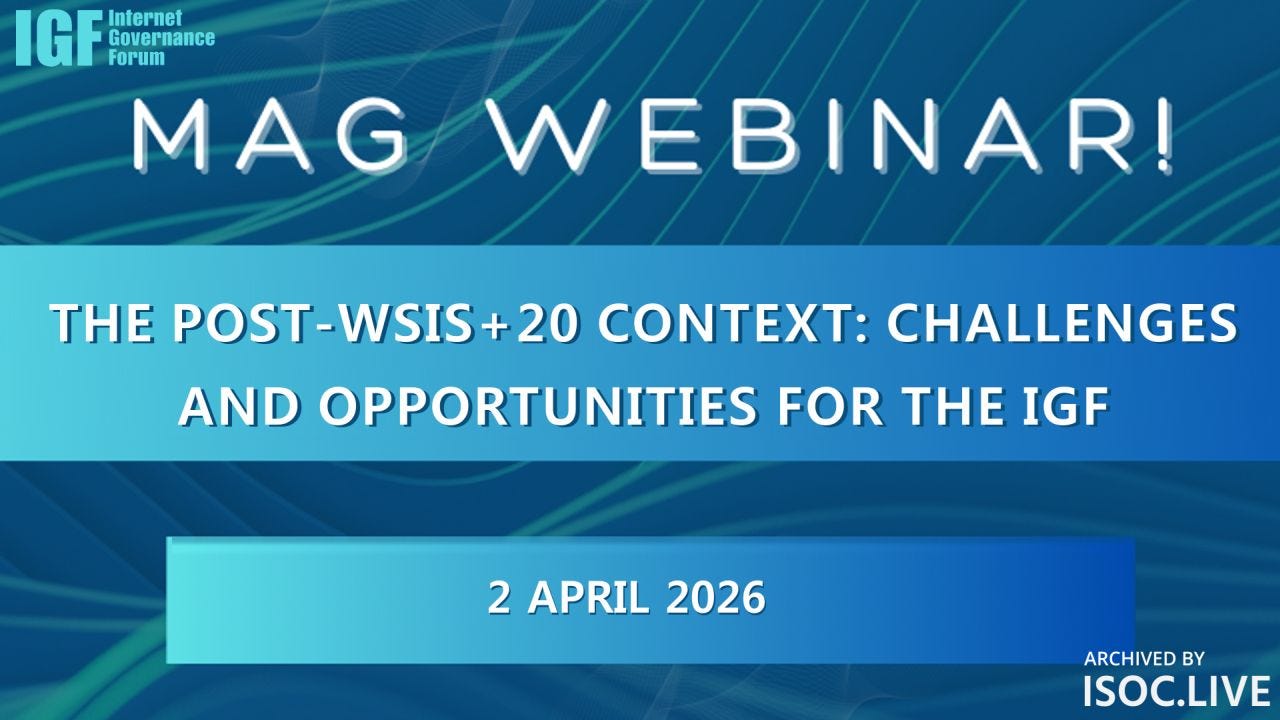 IGF Internet Governance Forum

MAG WEBINAR!

THE POST-WSIS+20 CONTEXT: CHALLENGES AND OPPORTUNITIES FOR THE IGF

2 APRIL 2026

ARCHIVED BY
ISOC.LIVE